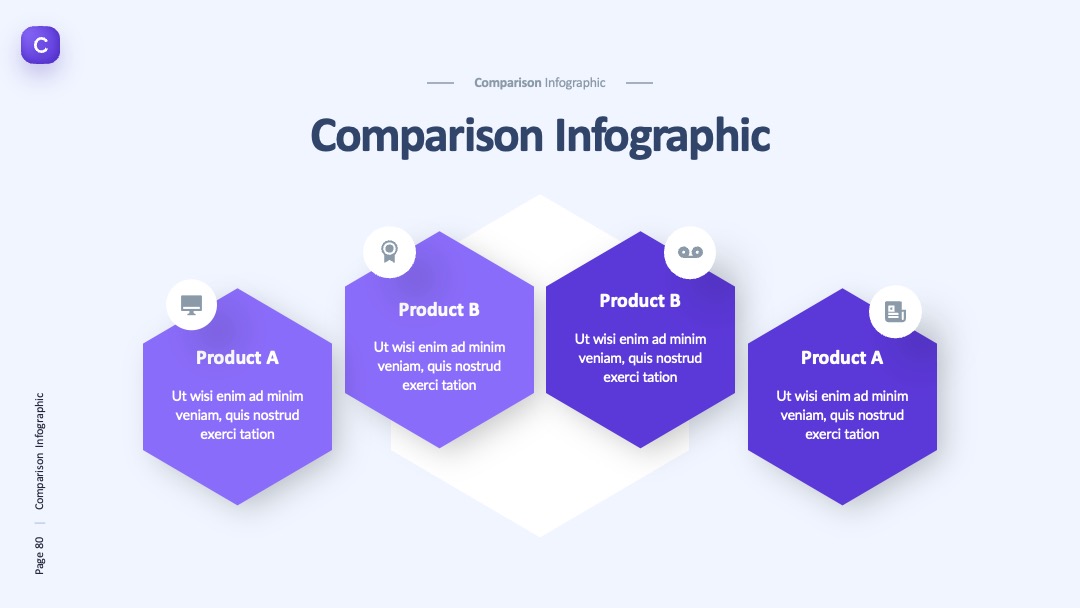 C

Comparison Infographic

Comparison Infographic

Product A

Ut wisi enim ad minim veniam, quis nostrud exerci tation

Product B

Ut wisi enim ad minim veniam, quis nostrud exerci tation

Product B

Ut wisi enim ad minim veniam, quis nostrud exerci tation

Product A

Ut wisi enim ad minim veniam, quis nostrud exerci tation

Page 80 | Comparison Infographic